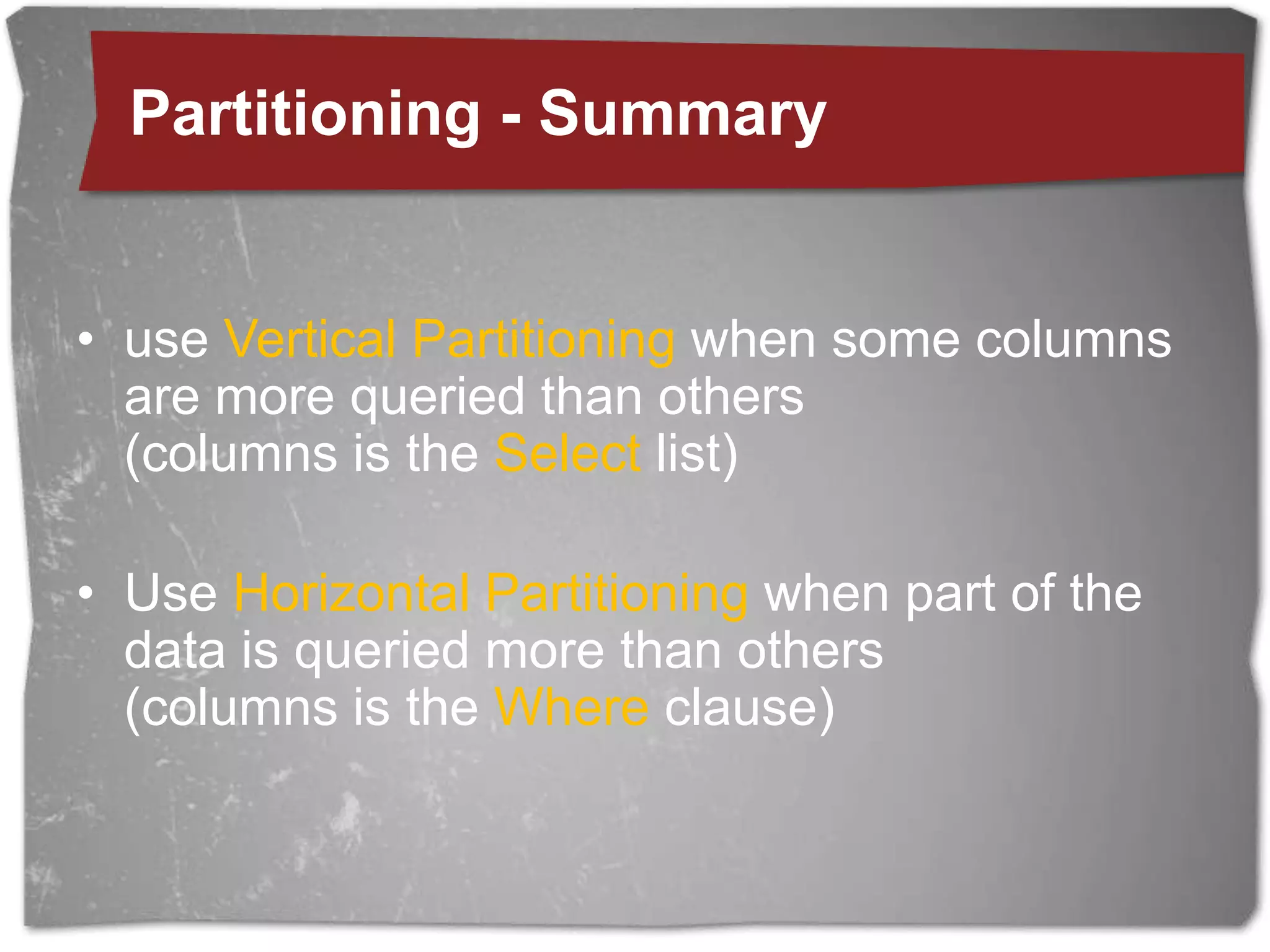 Partitioning - Summary

• use Vertical Partitioning when some columns are more queried than others (columns is the Select list)

• Use Horizontal Partitioning when part of the data is queried more than others (columns is the Where clause)